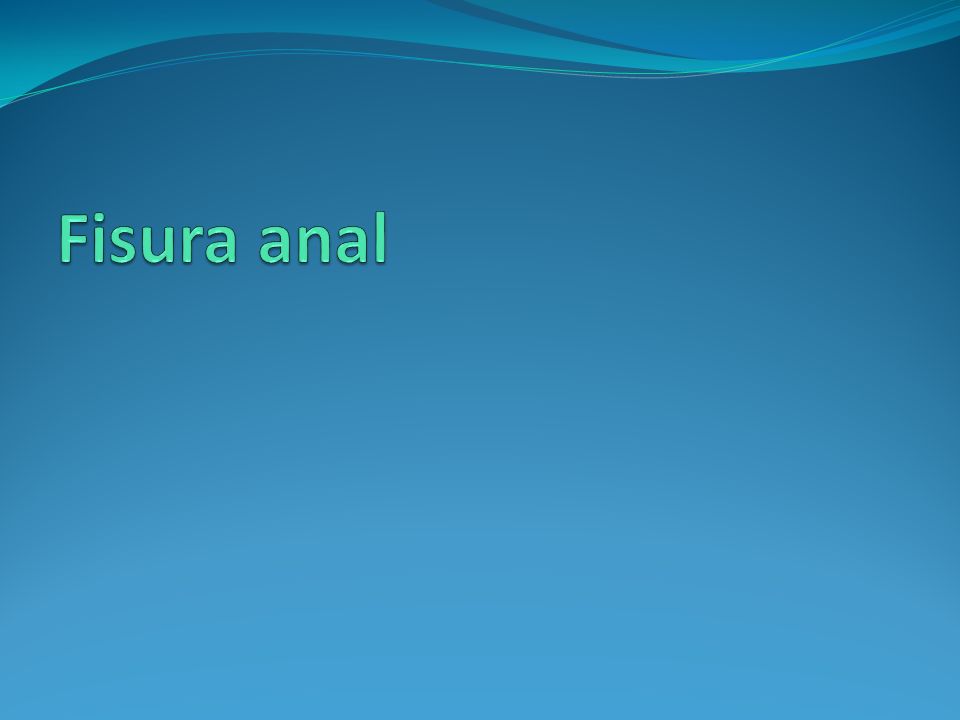 Fisura anal